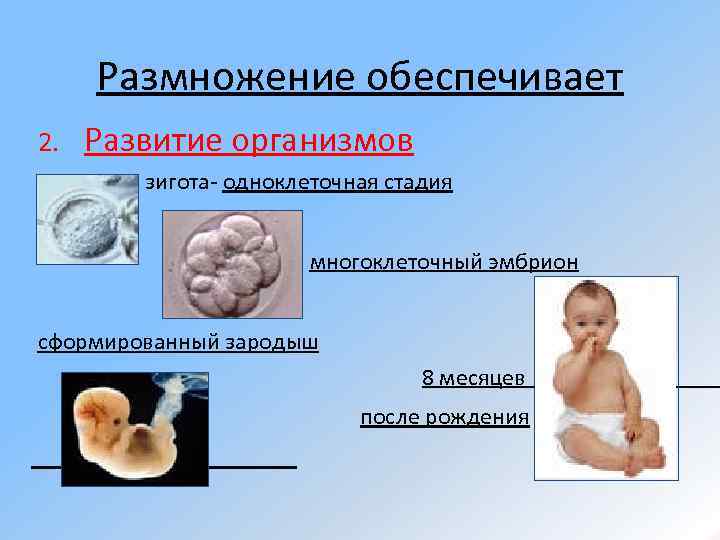 Размножение обеспечивает

2. Развитие организмов

зигота- одноклеточная стадия

многоклеточный эмбрион

сформированный зародыш

8 месяцев

после рождения